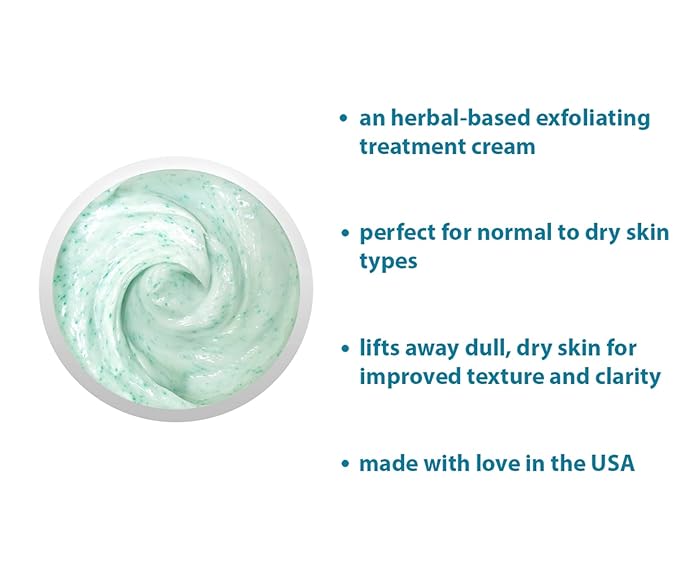 • an herbal-based exfoliating treatment cream

• perfect for normal to dry skin types

• lifts away dull, dry skin for improved texture and clarity

• made with love in the USA